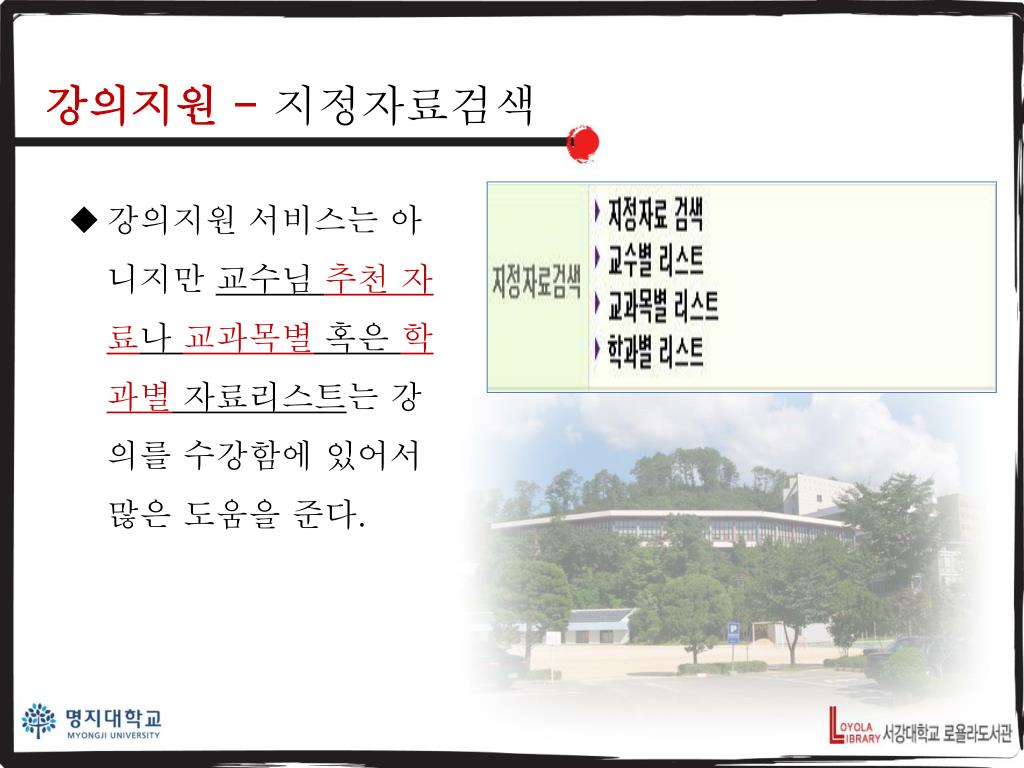 강의지원 – 지정자료검색

◆ 강의지원 서비스는 아니지만 교수님 추천 자료나 교과목별 혹은 학과별 자료리스트는 강의를 수강함에 있어서 많은 도움을 준다.

지정자료검색
지정자료 검색
교수별 리스트
교과목별 리스트
학과별 리스트

명지대학교
MYONGJI UNIVERSITY

LOYOLA LIBRARY 서강대학교 로욜라도서관